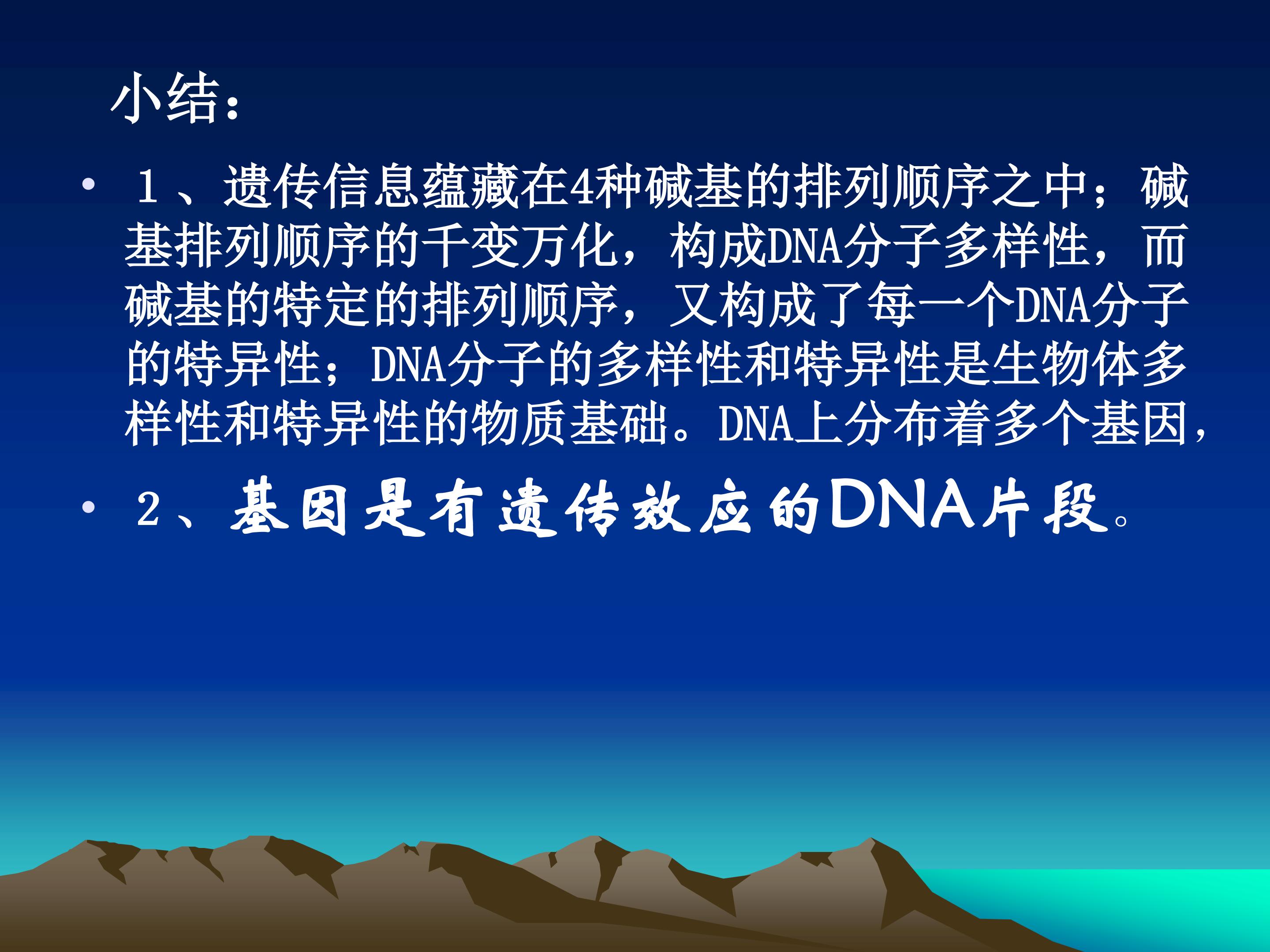 小结：

• １、遗传信息蕴藏在4种碱基的排列顺序之中；碱基排列顺序的千变万化，构成DNA分子多样性，而碱基的特定的排列顺序，又构成了每一个DNA分子的特异性；DNA分子的多样性和特异性是生物体多样性和特异性的物质基础。DNA上分布着多个基因，

• ２、基因是有遗传效应的DNA片段。